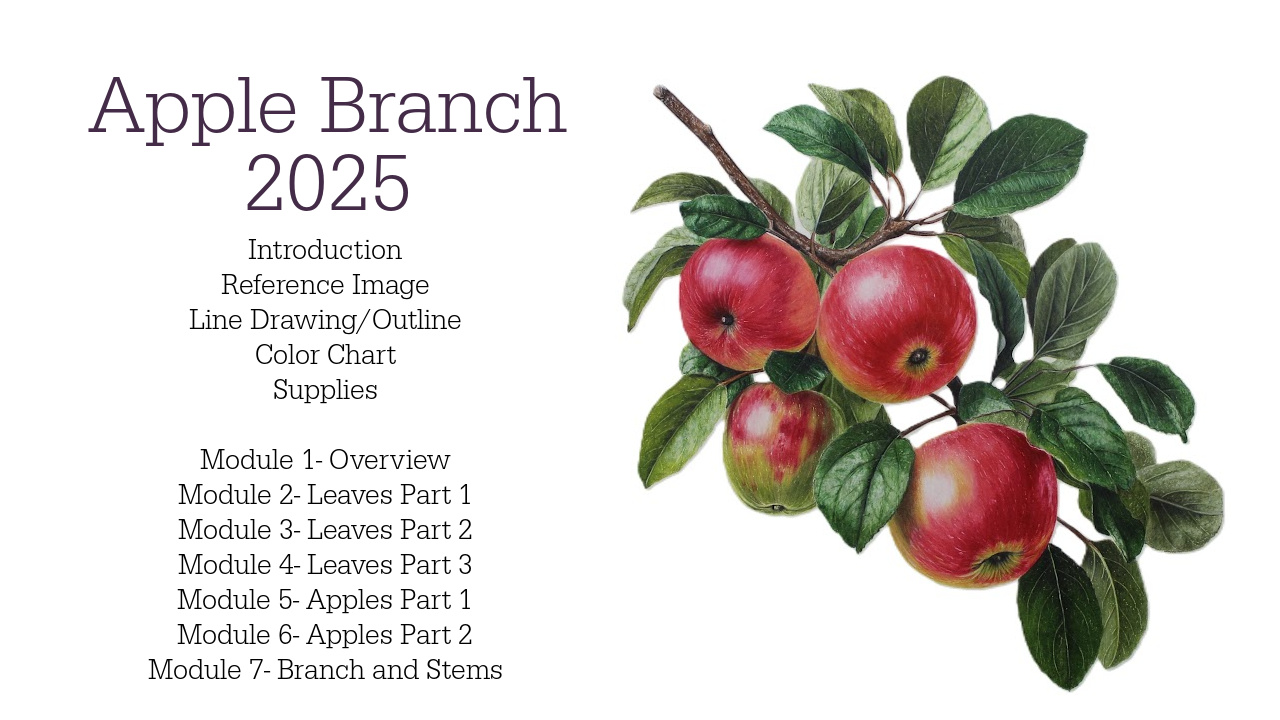 Apple Branch
2025

Introduction
Reference Image
Line Drawing/Outline
Color Chart
Supplies

Module 1- Overview
Module 2- Leaves Part 1
Module 3- Leaves Part 2
Module 4- Leaves Part 3
Module 5- Apples Part 1
Module 6- Apples Part 2
Module 7- Branch and Stems